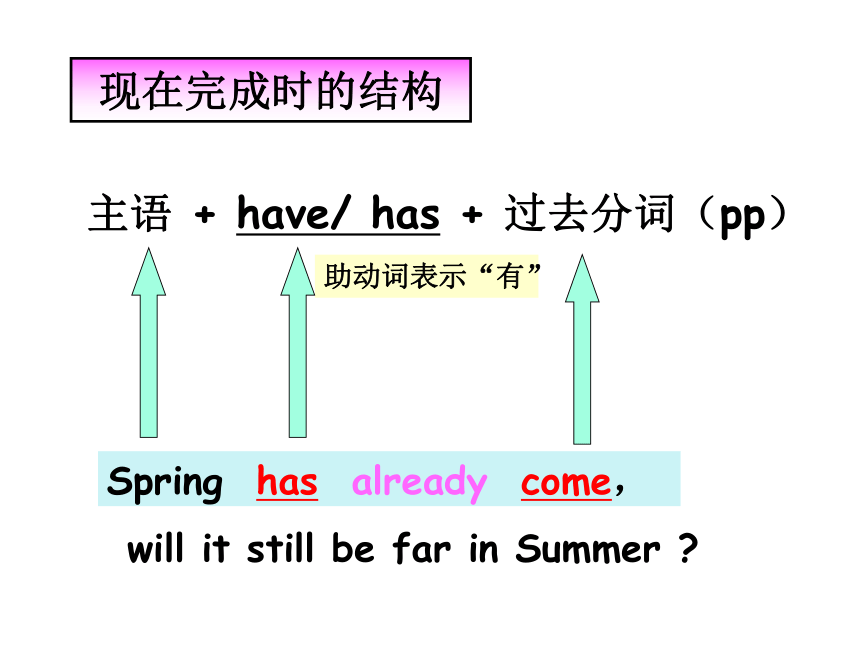 现在完成时的结构

主语 + have/ has + 过去分词（pp）

助动词表示“有”

Spring has already come，

will it still be far in Summer ?